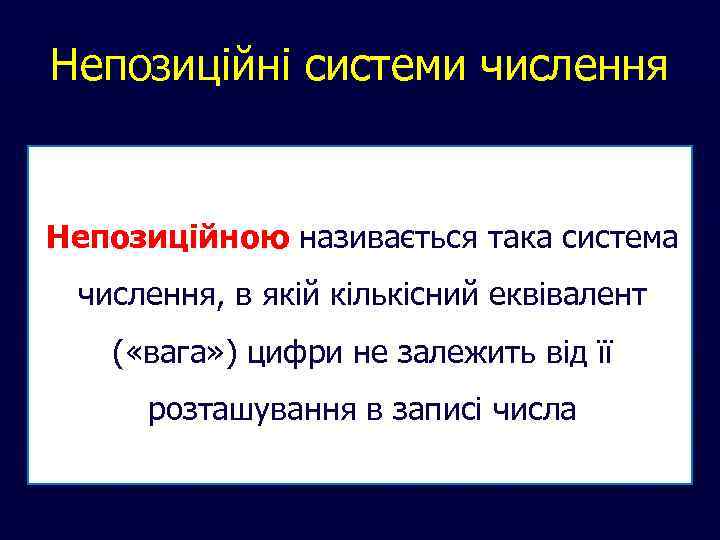 Непозиційні системи числення

Непозиційною називається така система числення, в якій кількісний еквівалент («вага») цифри не залежить від її розташування в записі числа